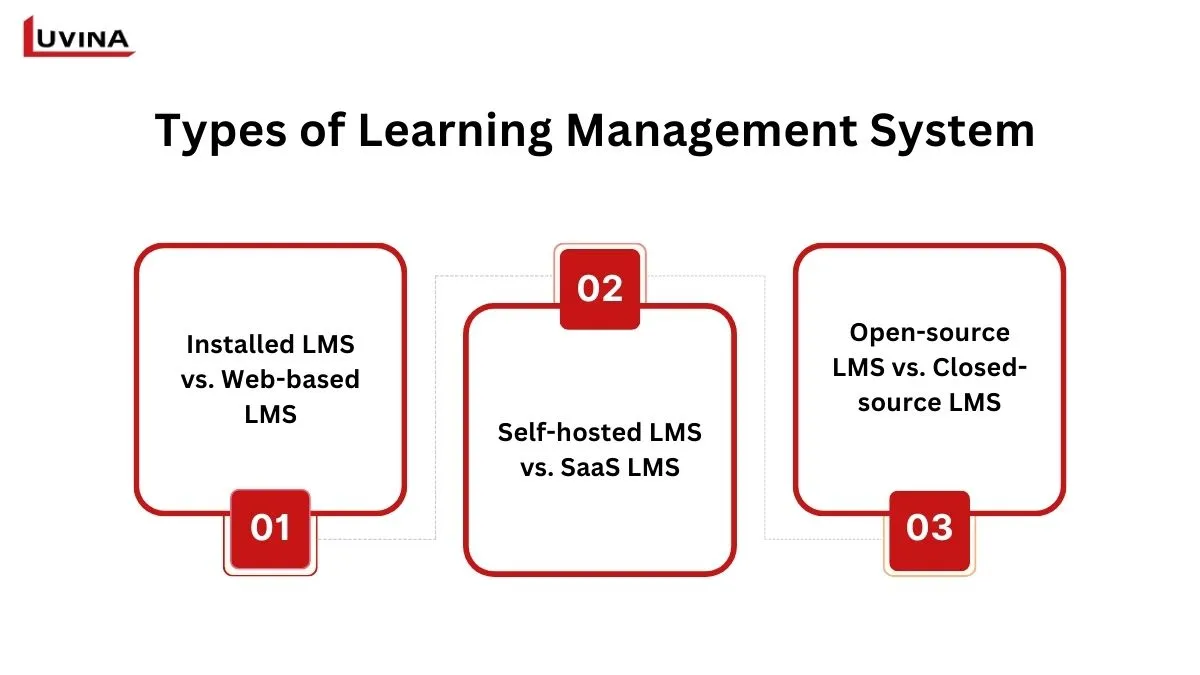 LUVINA

Types of Learning Management System

Installed LMS vs. Web-based LMS

01

02

Self-hosted LMS vs. SaaS LMS

Open-source LMS vs. Closed-source LMS

03